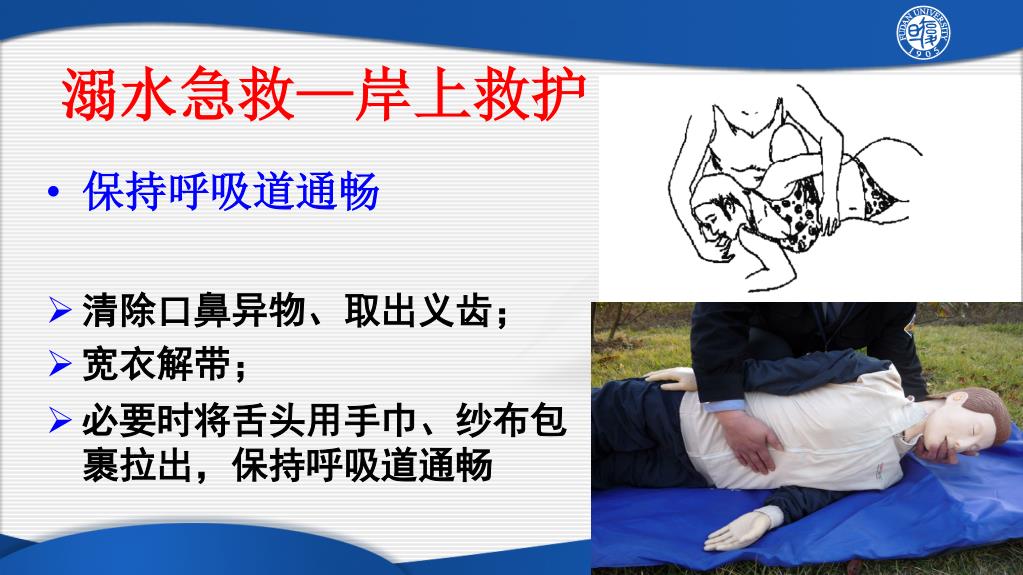 FUDAN UNIVERSITY 1905

溺水急救—岸上救护

• 保持呼吸道通畅

➢ 清除口鼻异物、取出义齿；
➢ 宽衣解带；
➢ 必要时将舌头用手巾、纱布包裹拉出，保持呼吸道通畅